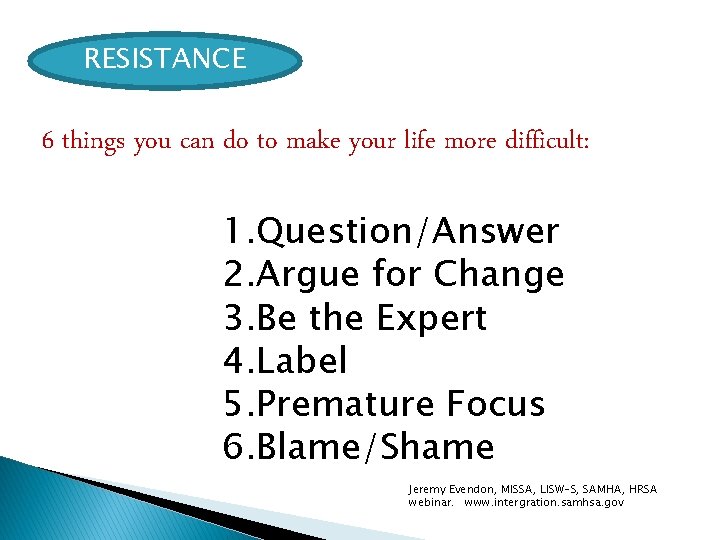 RESISTANCE

6 things you can do to make your life more difficult:

1.Question/Answer
2.Argue for Change
3.Be the Expert
4.Label
5.Premature Focus
6.Blame/Shame

Jeremy Evendon, MISSA, LISW-S, SAMHA, HRSA webinar. www.intergration.samhsa.gov